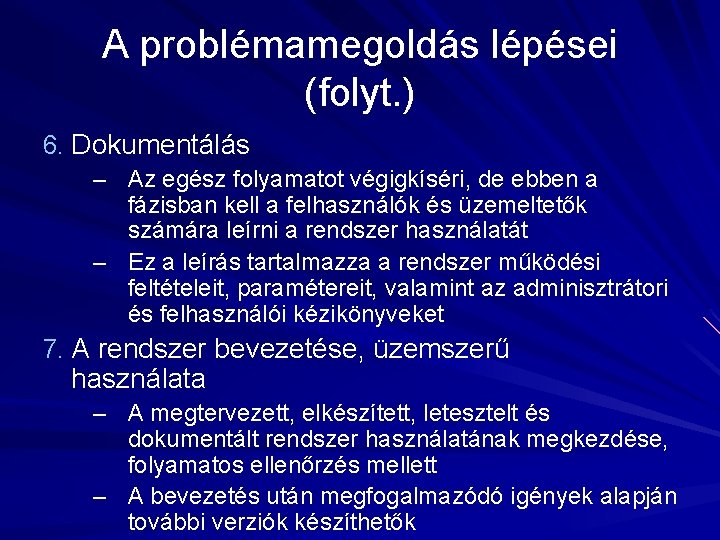 A problémamegoldás lépései (folyt.)

6. Dokumentálás

– Az egész folyamatot végigkíséri, de ebben a fázisban kell a felhasználók és üzemeltetők számára leírni a rendszer használatát

– Ez a leírás tartalmazza a rendszer működési feltételeit, paramétereit, valamint az adminisztrátori és felhasználói kézikönyveket

7. A rendszer bevezetése, üzemszerű használata

– A megtervezett, elkészített, letesztelt és dokumentált rendszer használatának megkezdése, folyamatos ellenőrzés mellett

– A bevezetés után megfogalmazódó igények alapján további verziók készíthetők